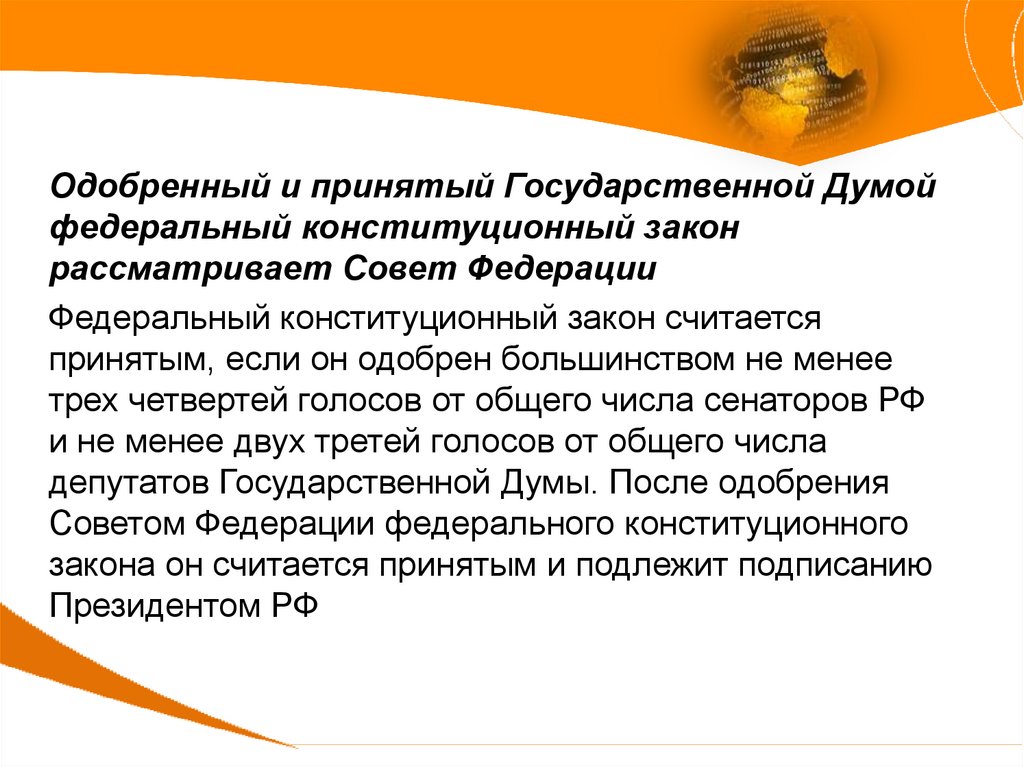 Одобренный и принятый Государственной Думой федеральный конституционный закон рассматривает Совет Федерации

Федеральный конституционный закон считается принятым, если он одобрен большинством не менее трех четвертей голосов от общего числа сенаторов РФ и не менее двух третей голосов от общего числа депутатов Государственной Думы. После одобрения Советом Федерации федерального конституционного закона он считается принятым и подлежит подписанию Президентом РФ